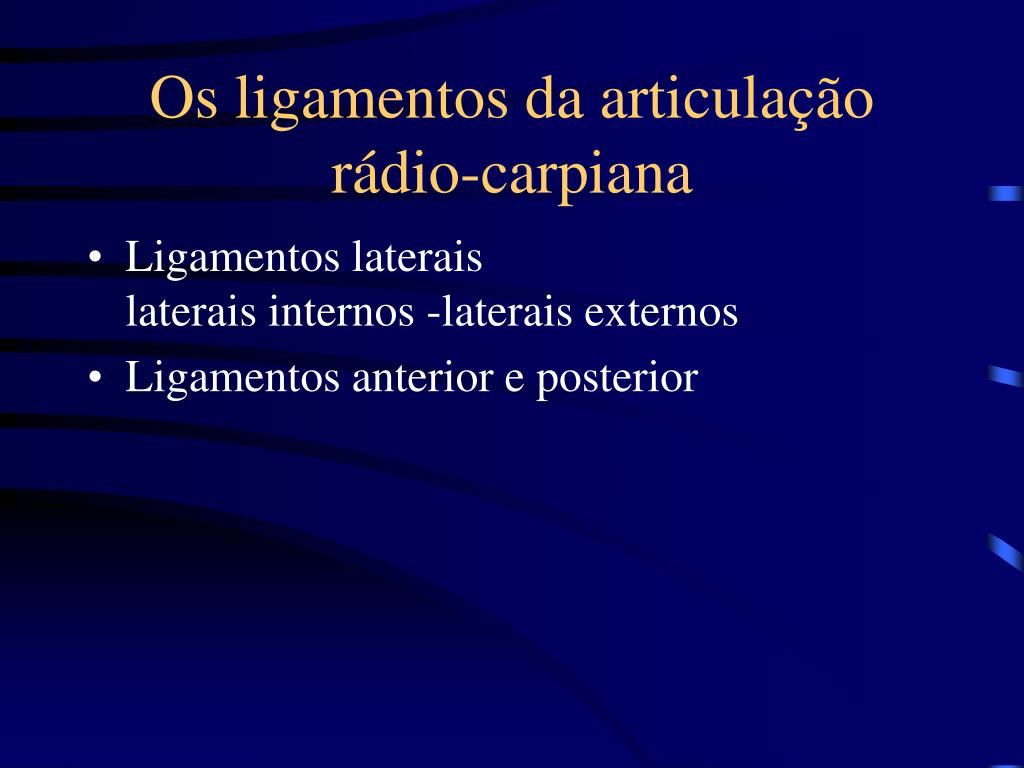 Os ligamentos da articulação rádio-carpiana

• Ligamentos laterais
laterais internos -laterais externos

• Ligamentos anterior e posterior